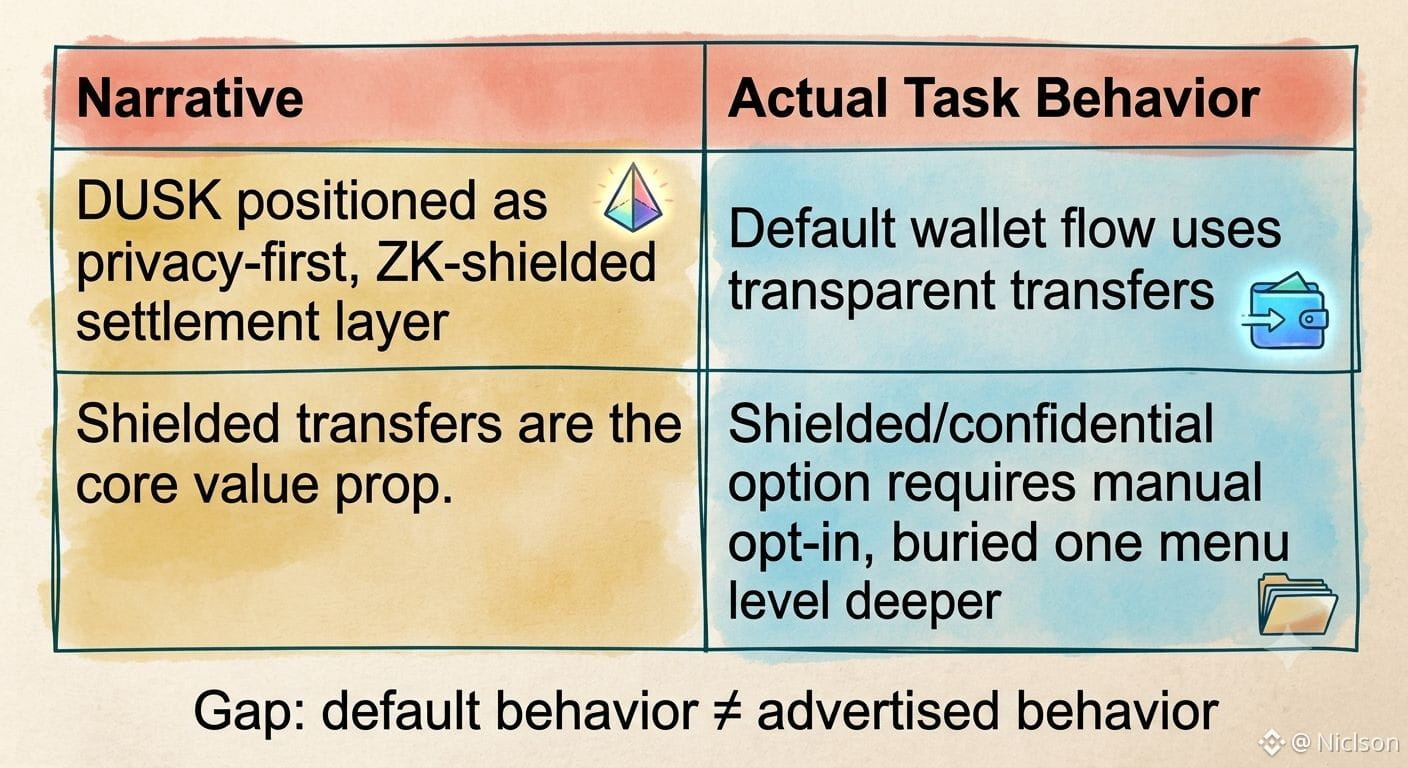 | Narrative | Actual Task Behavior |
|---|---|
| DUSK positioned as privacy-first, ZK-shielded settlement layer | Default wallet flow uses transparent transfers |
| Shielded transfers are the core value prop. | Shielded/confidential option requires manual opt-in, buried one menu level deeper |

Gap: default behavior ≠ advertised behavior

@ Niclson